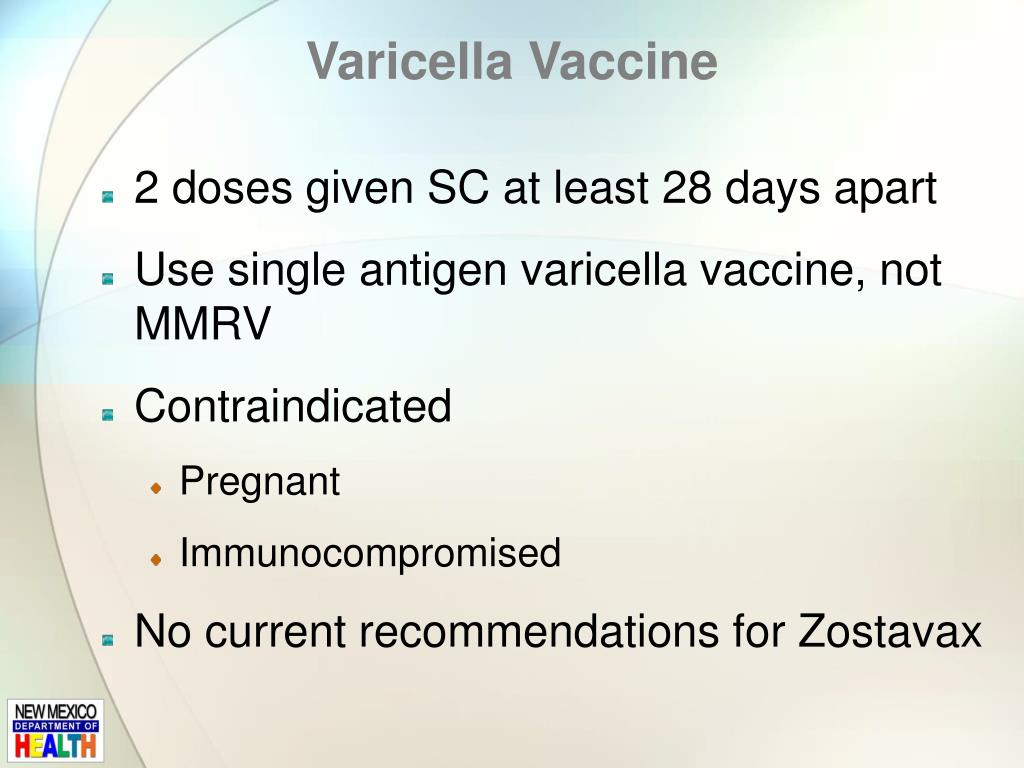 Varicella Vaccine

2 doses given SC at least 28 days apart

Use single antigen varicella vaccine, not MMRV

Contraindicated

Pregnant

Immunocompromised

No current recommendations for Zostavax

NEW MEXICO DEPARTMENT OF HEALTH